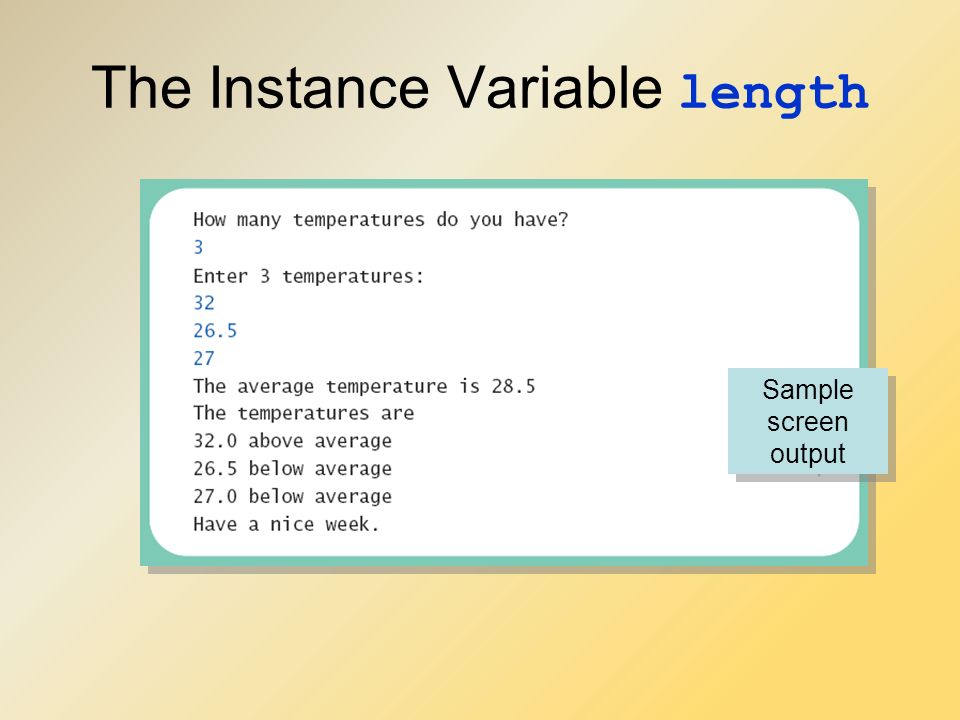 The Instance Variable length

How many temperatures do you have?
3
Enter 3 temperatures:
32
26.5
27
The average temperature is 28.5
The temperatures are
32.0 above average
26.5 below average
27.0 below average
Have a nice week.

Sample screen output